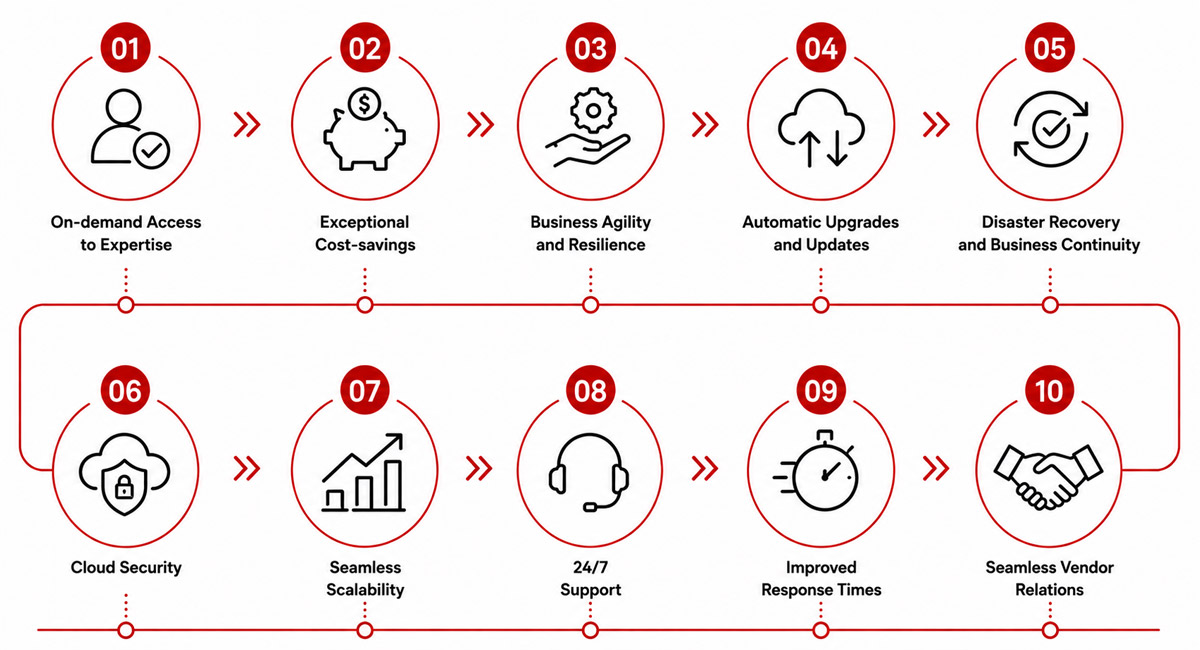 01

On-demand Access to Expertise

02

Exceptional Cost-savings

03

Business Agility and Resilience

04

Automatic Upgrades and Updates

05

Disaster Recovery and Business Continuity

06

Cloud Security

07

Seamless Scalability

08

24/7 Support

09

Improved Response Times

10

Seamless Vendor Relations